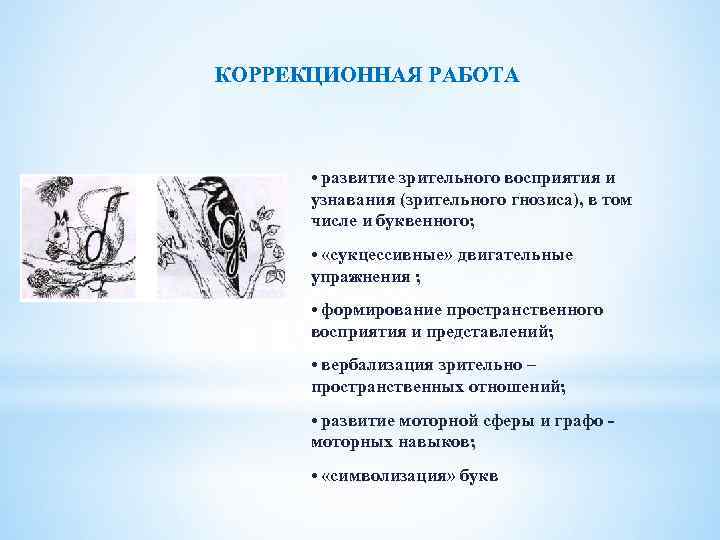 КОРРЕКЦИОННАЯ РАБОТА

• развитие зрительного восприятия и узнавания (зрительного гнозиса), в том числе и буквенного;

• «сукцессивные» двигательные упражнения ;

• формирование пространственного восприятия и представлений;

• вербализация зрительно – пространственных отношений;

• развитие моторной сферы и графо - моторных навыков;

• «символизация» букв